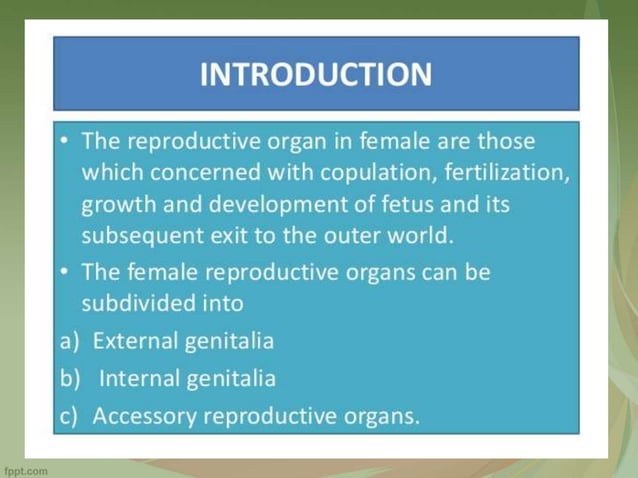 INTRODUCTION

• The reproductive organ in female are those which concerned with copulation, fertilization, growth and development of fetus and its subsequent exit to the outer world.

• The female reproductive organs can be subdivided into

a) External genitalia

b) Internal genitalia

c) Accessory reproductive organs.

fppt.com